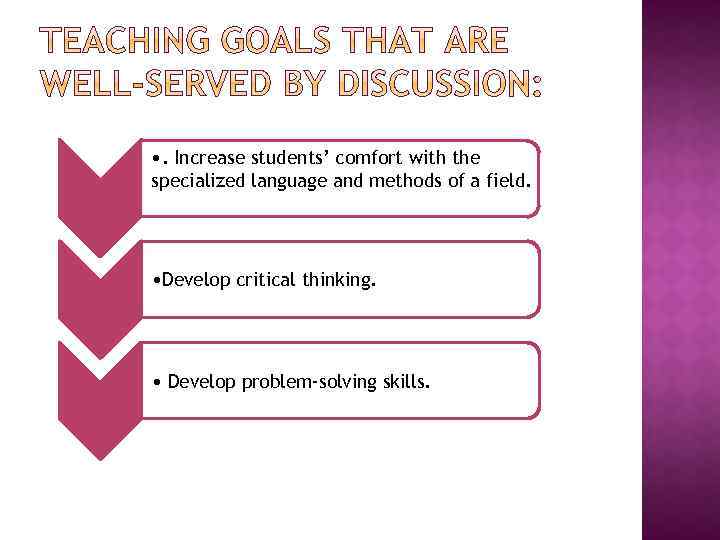 TEACHING GOALS THAT ARE WELL-SERVED BY DISCUSSION:

•. Increase students' comfort with the specialized language and methods of a field.

•Develop critical thinking.

• Develop problem-solving skills.